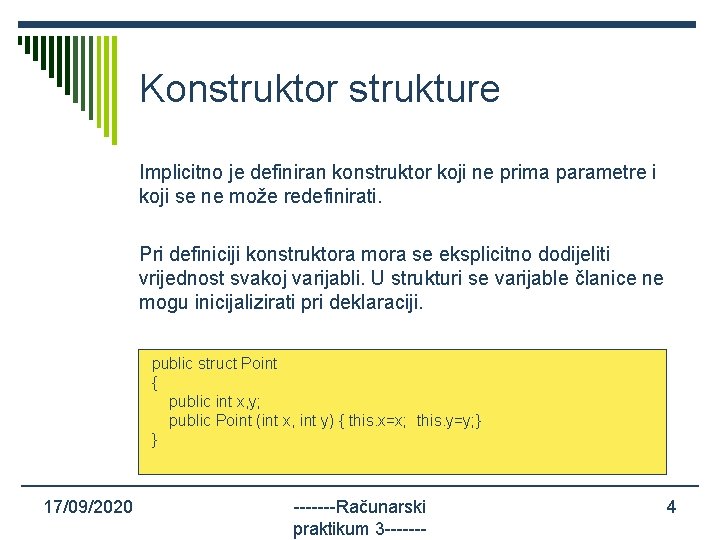 Konstruktor strukture

Implicitno je definiran konstruktor koji ne prima parametre i koji se ne može redefinirati.

Pri definiciji konstruktora mora se eksplicitno dodijeliti vrijednost svakoj varijabli. U strukturi se varijable članice ne mogu inicijalizirati pri deklaraciji.

public struct Point
{
public int x,y;
public Point (int x, int y) { this.x=x; this.y=y;}
}

17/09/2020

-------Računarski praktikum 3-------

4